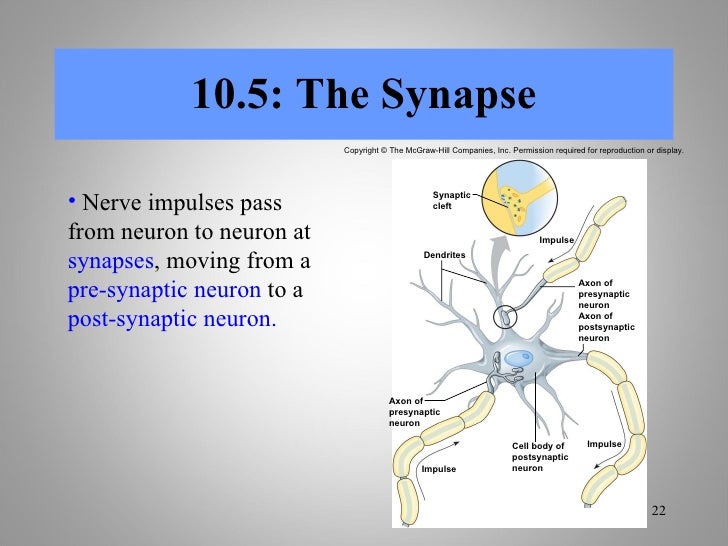 10.5: The Synapse

Copyright © The McGraw-Hill Companies, Inc. Permission required for reproduction or display.

• Nerve impulses pass from neuron to neuron at synapses, moving from a pre-synaptic neuron to a post-synaptic neuron.

Synaptic cleft

Impulse

Dendrites

Axon of presynaptic neuron

Axon of postsynaptic neuron

Axon of presynaptic neuron

Cell body of postsynaptic neuron

Impulse

Impulse

22